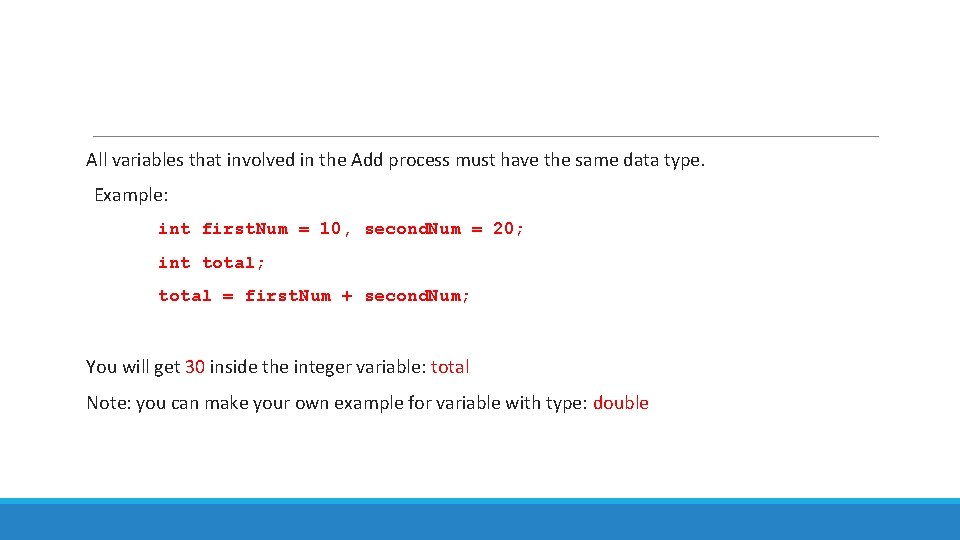 All variables that involved in the Add process must have the same data type.

Example:

int firstNum = 10, secondNum = 20;

int total;

total = firstNum + secondNum;

You will get 30 inside the integer variable: total

Note: you can make your own example for variable with type: double